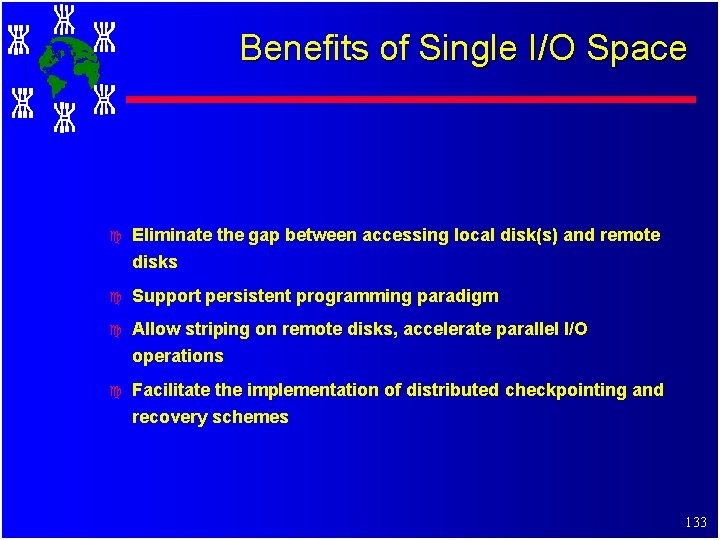 Benefits of Single I/O Space

Eliminate the gap between accessing local disk(s) and remote disks

Support persistent programming paradigm

Allow striping on remote disks, accelerate parallel I/O operations

Facilitate the implementation of distributed checkpointing and recovery schemes

133